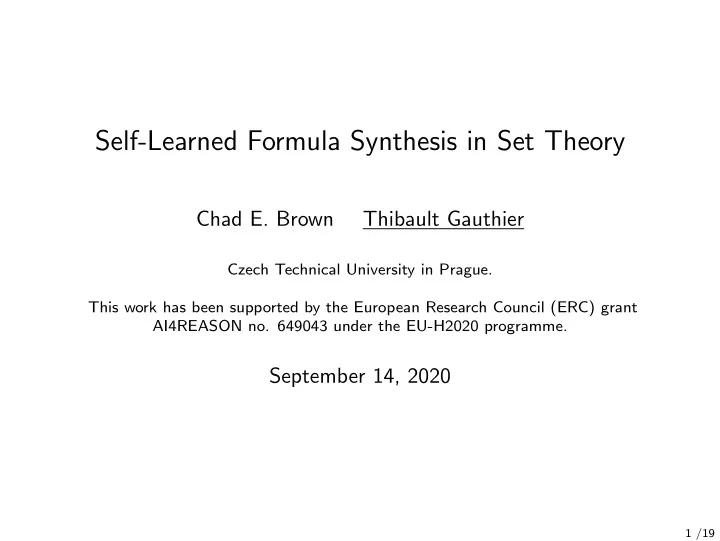 Self-Learned Formula Synthesis in Set Theory

Chad E. Brown Thibault Gauthier

Czech Technical University in Prague.

This work has been supported by the European Research Council (ERC) grant AI4REASON no. 649043 under the EU-H2020 programme.

September 14, 2020

1 /19